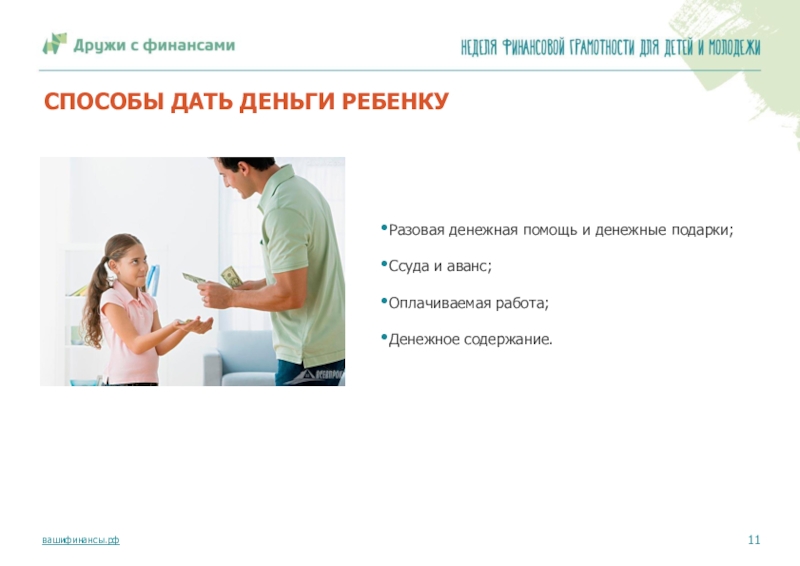 Дружи с финансами

НЕДЕЛЯ ФИНАНСОВОЙ ГРАМОТНОСТИ ДЛЯ ДЕТЕЙ И МОЛОДЕЖИ

СПОСОБЫ ДАТЬ ДЕНЬГИ РЕБЕНКУ

•Разовая денежная помощь и денежные подарки;

•Ссуда и аванс;

•Оплачиваемая работа;

•Денежное содержание.

вашифинансы.рф

11